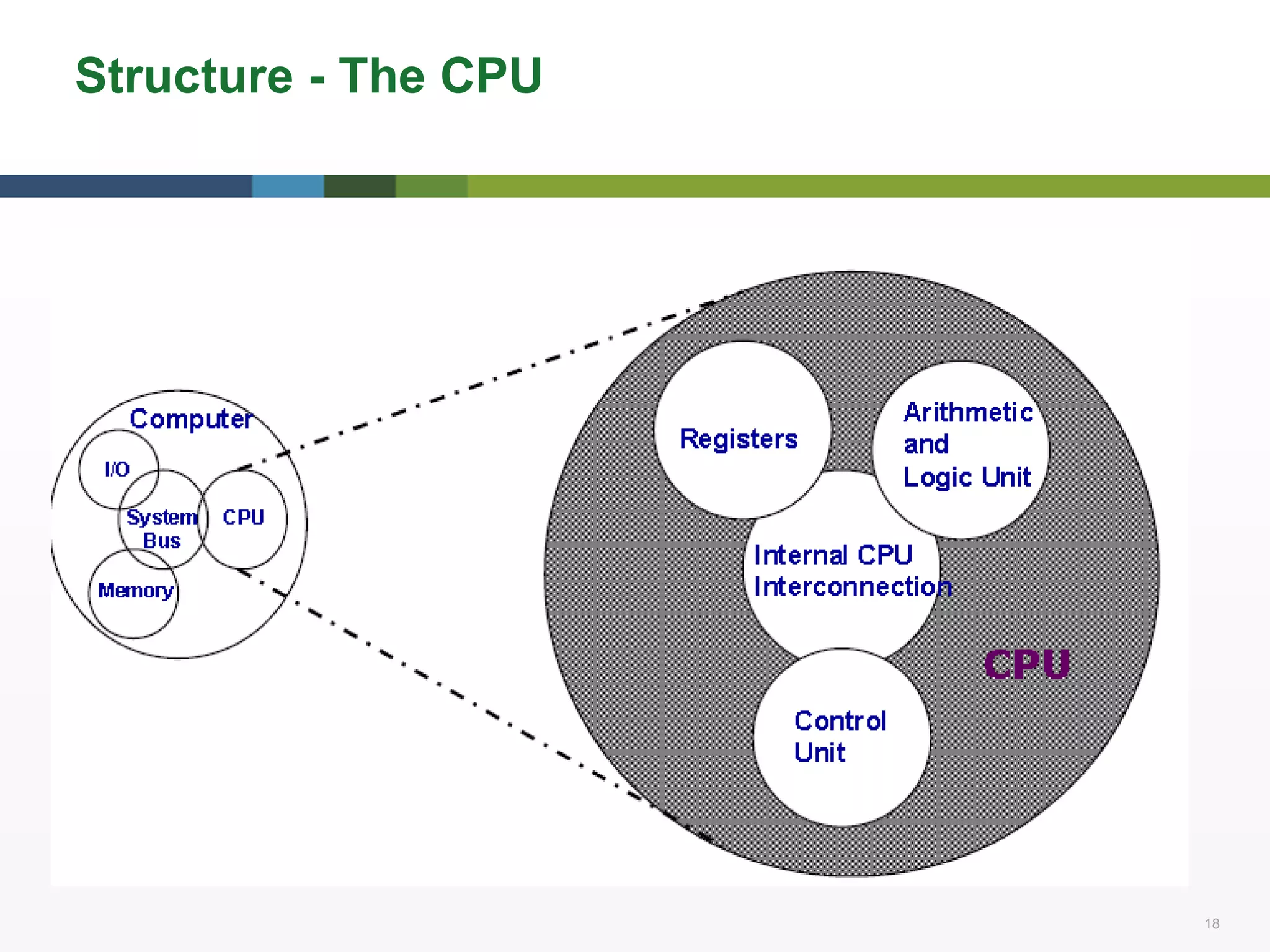 Structure - The CPU

Computer

I/O

System Bus

CPU

Memory

Registers

Arithmetic and Logic Unit

Internal CPU Interconnection

Control Unit

CPU

18